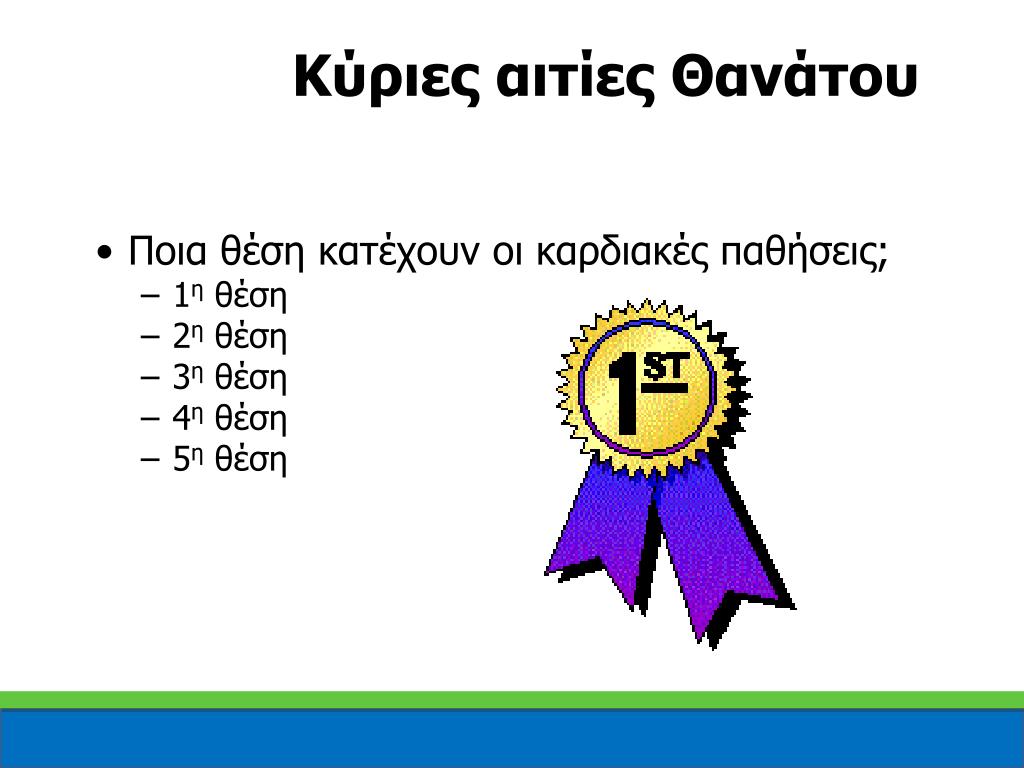 Κύριες αιτίες Θανάτου

• Ποια θέση κατέχουν οι καρδιακές παθήσεις;
– 1η θέση
– 2η θέση
– 3η θέση
– 4η θέση
– 5η θέση

1ST